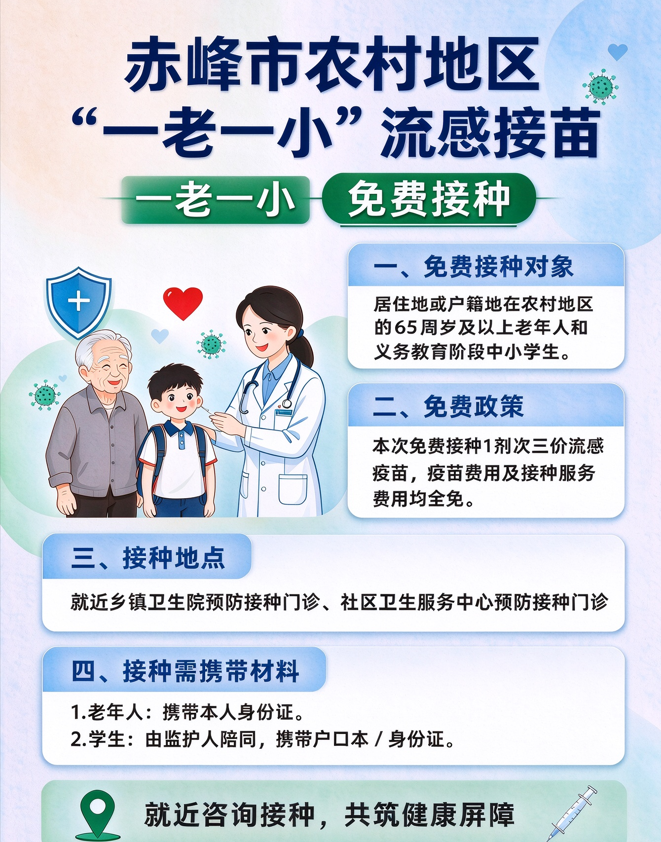 赤峰市农村地区
“一老一小”流感接苗

一老一小 免费接种

一、免费接种对象

居住地或户籍地在农村地区的65周岁及以上老年人和义务教育阶段中小学生。

二、免费政策

本次免费接种1剂次三价流感疫苗，疫苗费用及接种服务费用均全免。

三、接种地点

就近乡镇卫生院预防接种门诊、社区卫生服务中心预防接种门诊

四、接种需携带材料

1.老年人：携带本人身份证。
2.学生：由监护人陪同，携带户口本 / 身份证。

就近咨询接种，共筑健康屏障